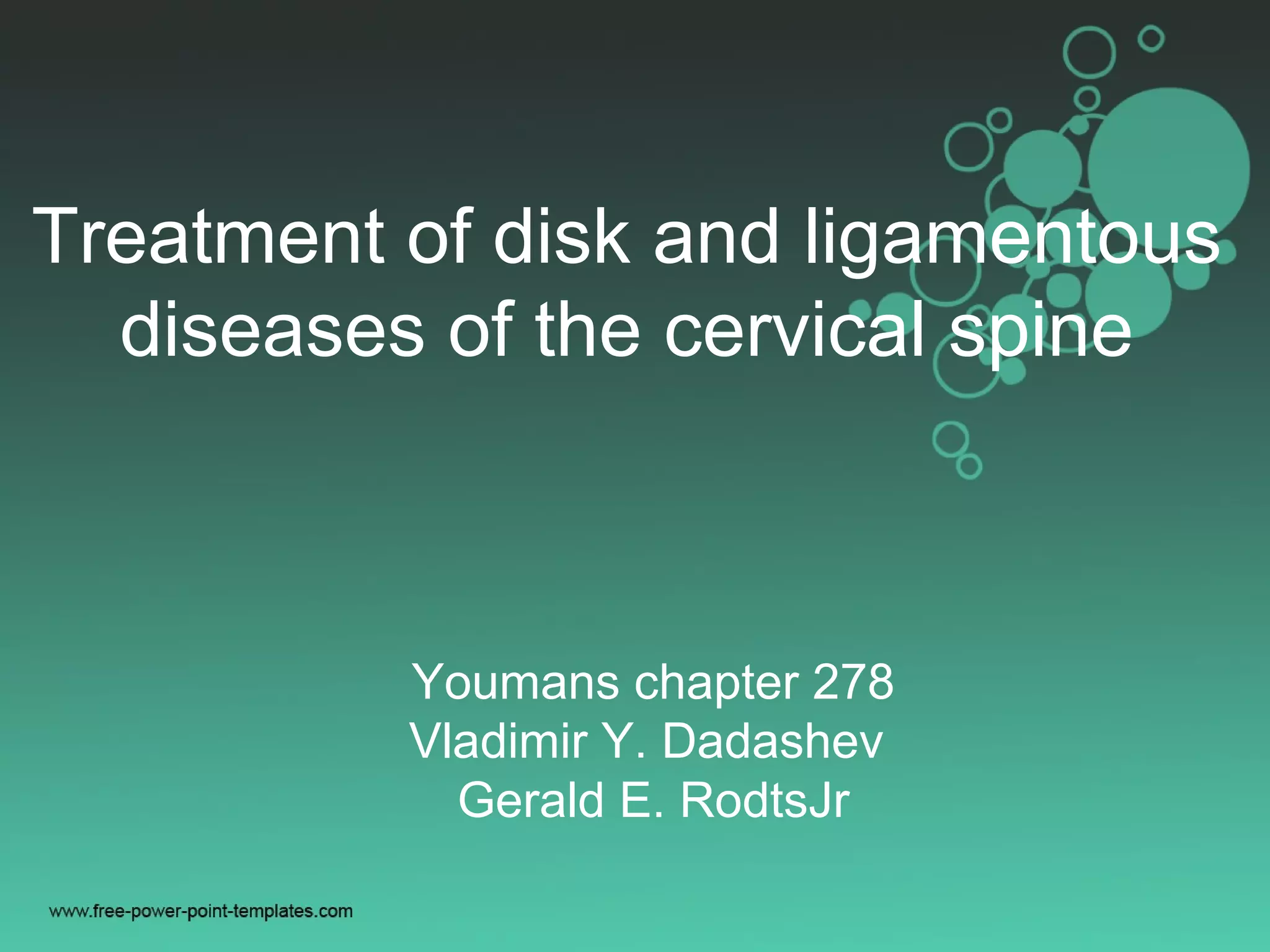 Treatment of disk and ligamentous diseases of the cervical spine

Youmans chapter 278
Vladimir Y. Dadashev
Gerald E. RodtsJr

www.free-power-point-templates.com